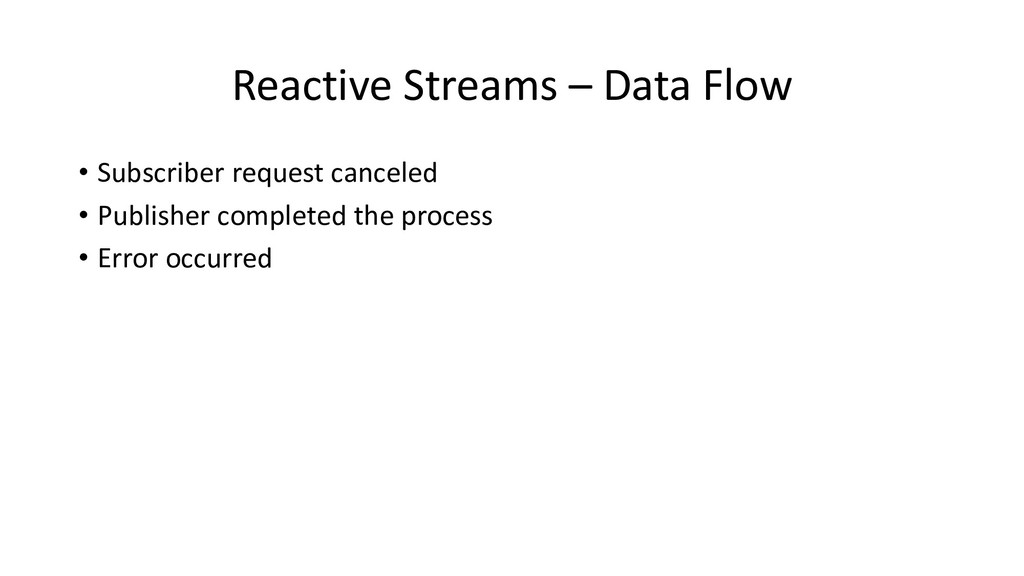 Reactive Streams – Data Flow

• Subscriber request canceled
• Publisher completed the process
• Error occurred